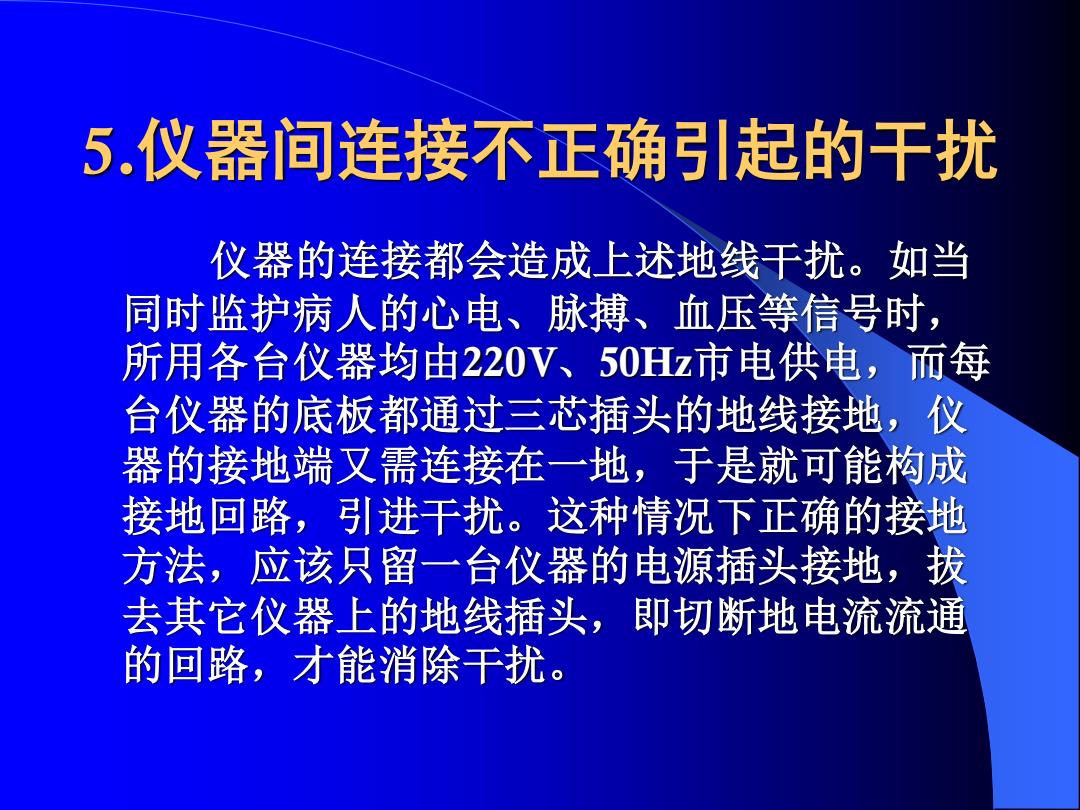 5.仪器间连接不正确引起的干扰

仪器的连接都会造成上述地线干扰。如当同时监护病人的心电、脉搏、血压等信号时，所用各台仪器均由220V、50Hz市电供电，而每台仪器的底板都通过三芯插头的地线接地，仪器的接地端又需连接在一地，于是就可能构成接地回路，引进干扰。这种情况下正确的接地方法，应该只留一台仪器的电源插头接地，拔去其它仪器上的地线插头，即切断地电流流通的回路，才能消除干扰。